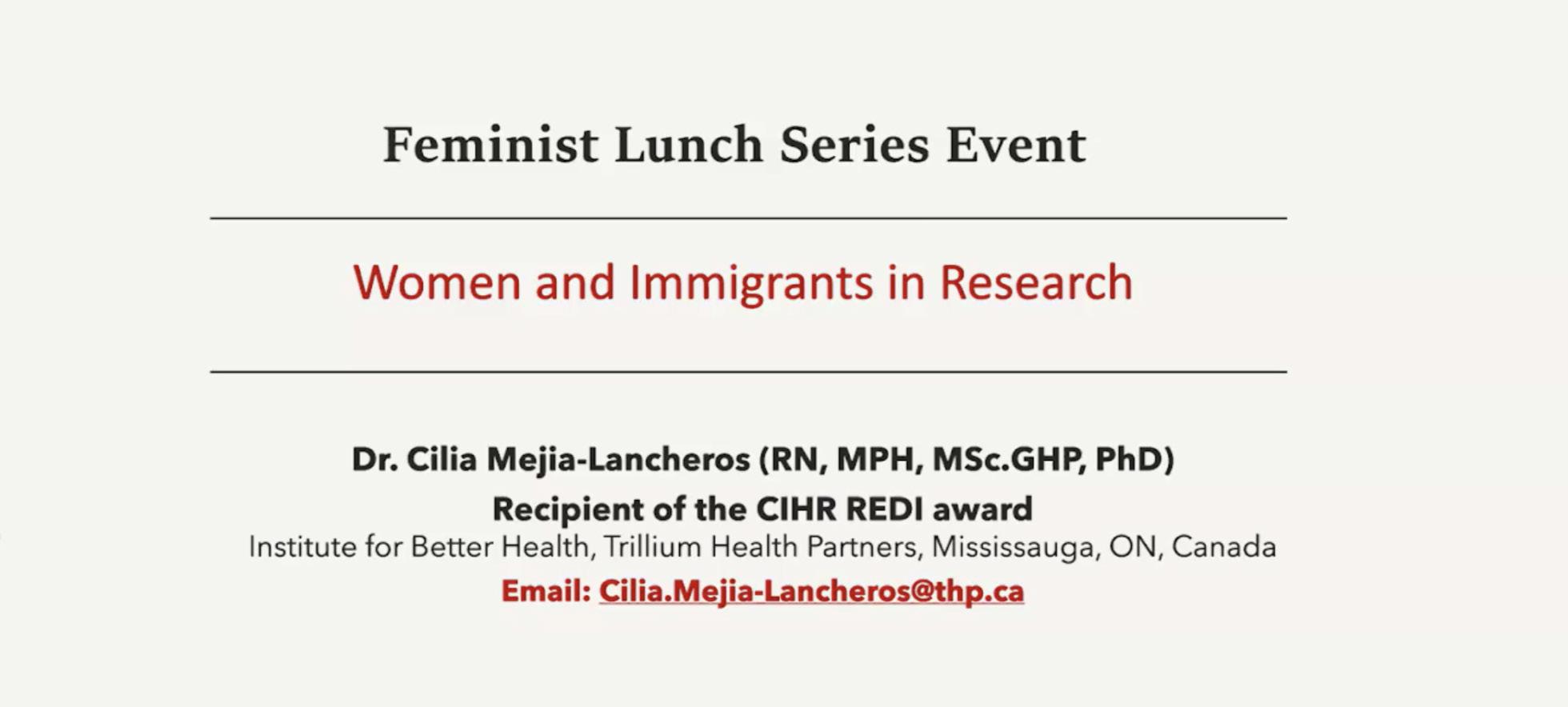 Feminist Lunch Series Event

Women and Immigrants in Research

Dr. Cilia Mejia-Lancheros (RN, MPH, MSc.GHP, PhD)
Recipient of the CIHR REDI award
Institute for Better Health, Trillium Health Partners, Mississauga, ON, Canada
Email: Cilia.Mejia-Lancheros@thp.ca